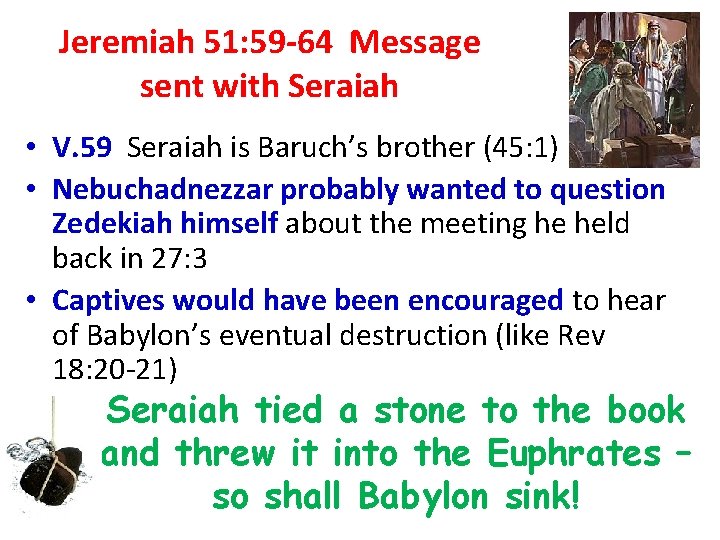 Jeremiah 51:59-64 Message sent with Seraiah

• V.59 Seraiah is Baruch's brother (45:1)
• Nebuchadnezzar probably wanted to question Zedekiah himself about the meeting he held back in 27:3
• Captives would have been encouraged to hear of Babylon's eventual destruction (like Rev 18:20-21)

Seraiah tied a stone to the book and threw it into the Euphrates – so shall Babylon sink!